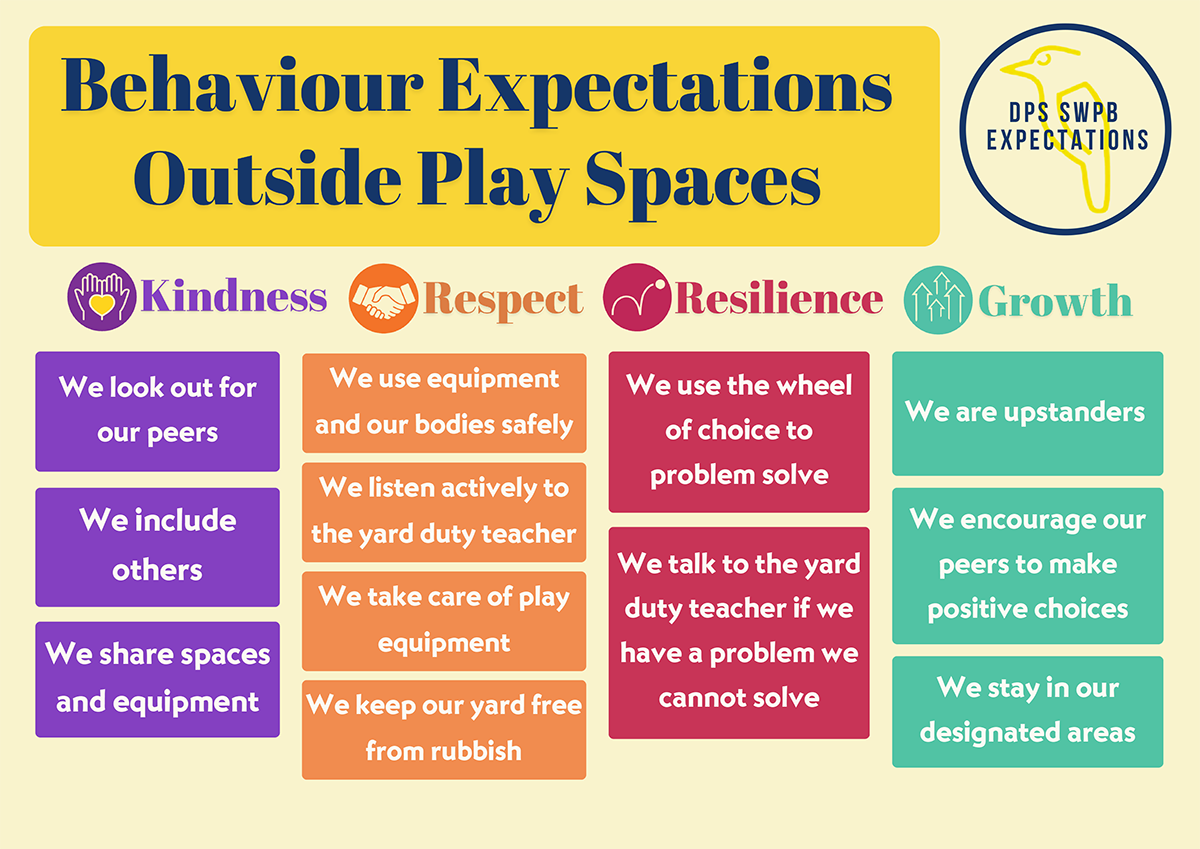 Behaviour Expectations Outside Play Spaces

DPS SWPB EXPECTATIONS

Kindness

We look out for our peers

We include others

We share spaces and equipment

Respect

We use equipment and our bodies safely

We listen actively to the yard duty teacher

We take care of play equipment

We keep our yard free from rubbish

Resilience

We use the wheel of choice to problem solve

We talk to the yard duty teacher if we have a problem we cannot solve

Growth

We are upstanders

We encourage our peers to make positive choices

We stay in our designated areas